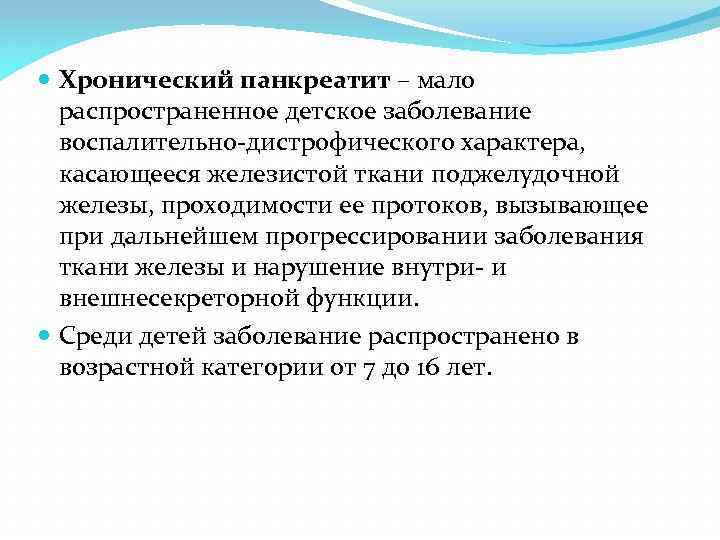 Хронический панкреатит – мало распространенное детское заболевание воспалительно-дистрофического характера, касающееся железистой ткани поджелудочной железы, проходимости ее протоков, вызывающее при дальнейшем прогрессировании заболевания ткани железы и нарушение внутри- и внешнесекреторной функции.

Среди детей заболевание распространено в возрастной категории от 7 до 16 лет.